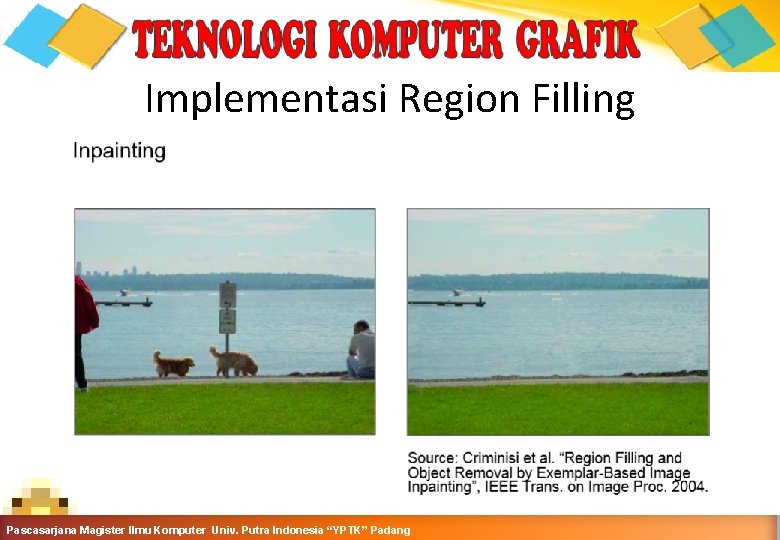 TEKNOLOGI KOMPUTER GRAFIK

Implementasi Region Filling

Inpainting

Source: Criminisi et al. "Region Filling and Object Removal by Exemplar-Based Image Inpainting", IEEE Trans. on Image Proc. 2004.

Pascasarjana Magister Ilmu Komputer Univ. Putra Indonesia "YPTK" Padang